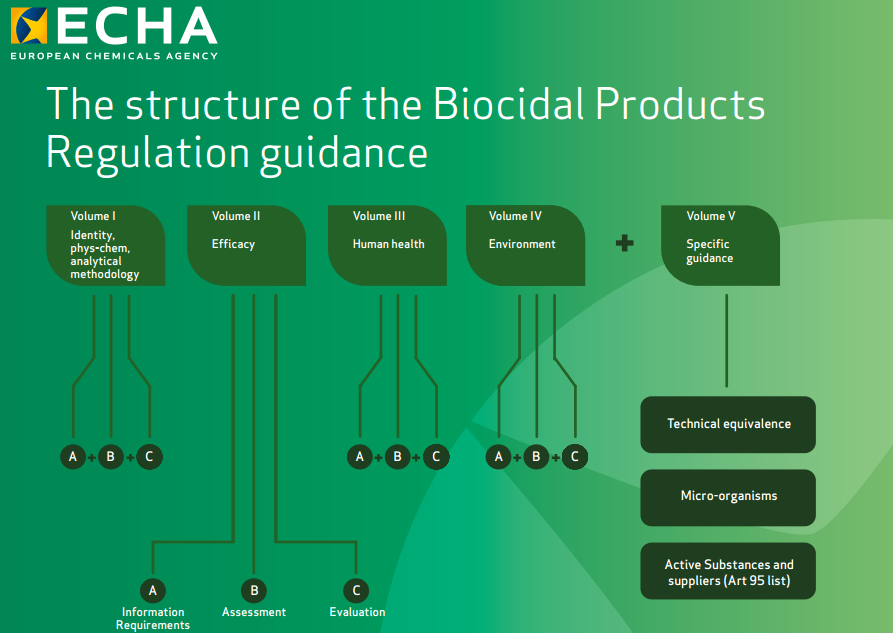 ECHA
EUROPEAN CHEMICALS AGENCY

The structure of the Biocidal Products Regulation guidance

Volume I
Identity, phys-chem, analytical methodology

Volume II
Efficacy

Volume III
Human health

Volume IV
Environment

+

Volume V
Specific guidance

A + B + C

A + B + C

A + B + C

Technical equivalence

Micro-organisms

Active Substances and suppliers (Art 95 list)

A
Information Requirements

B
Assessment

C
Evaluation